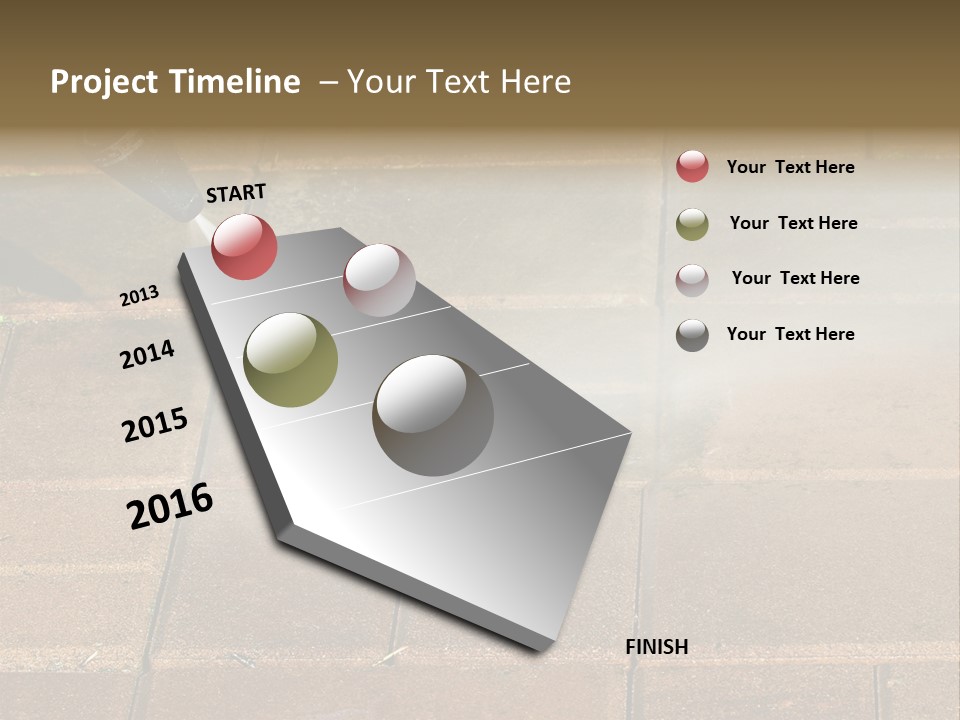 Project Timeline – Your Text Here

START

2013

2014

2015

2016

FINISH

Your Text Here

Your Text Here

Your Text Here

Your Text Here